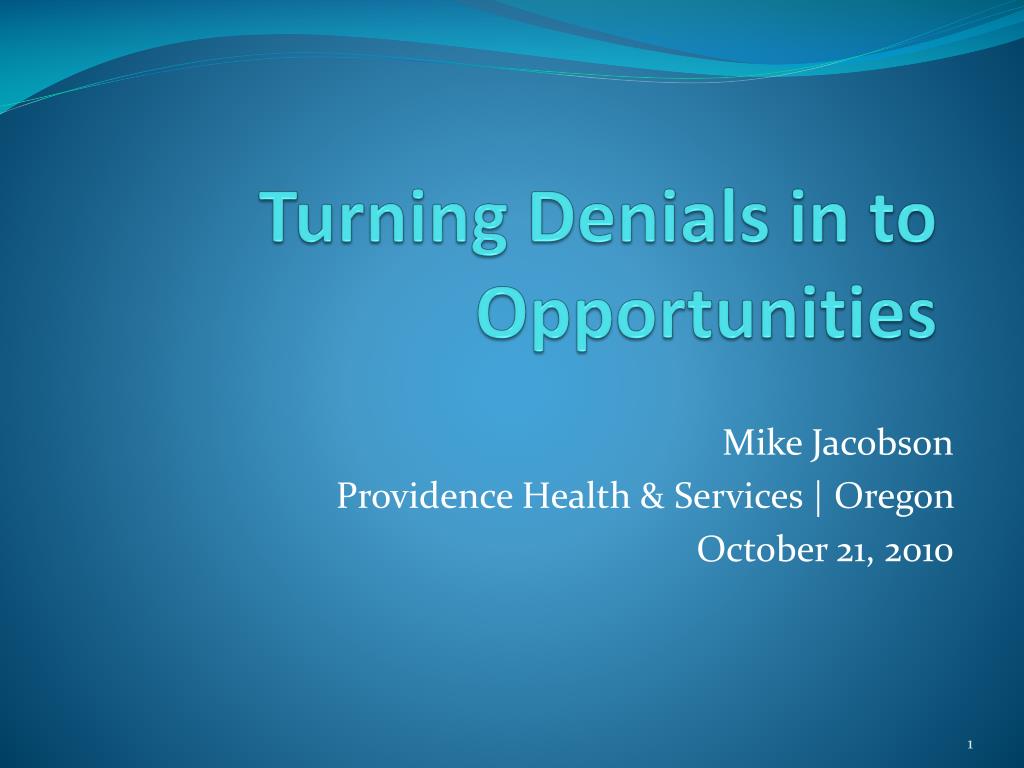 Turning Denials in to Opportunities

Mike Jacobson
Providence Health & Services | Oregon
October 21, 2010

1